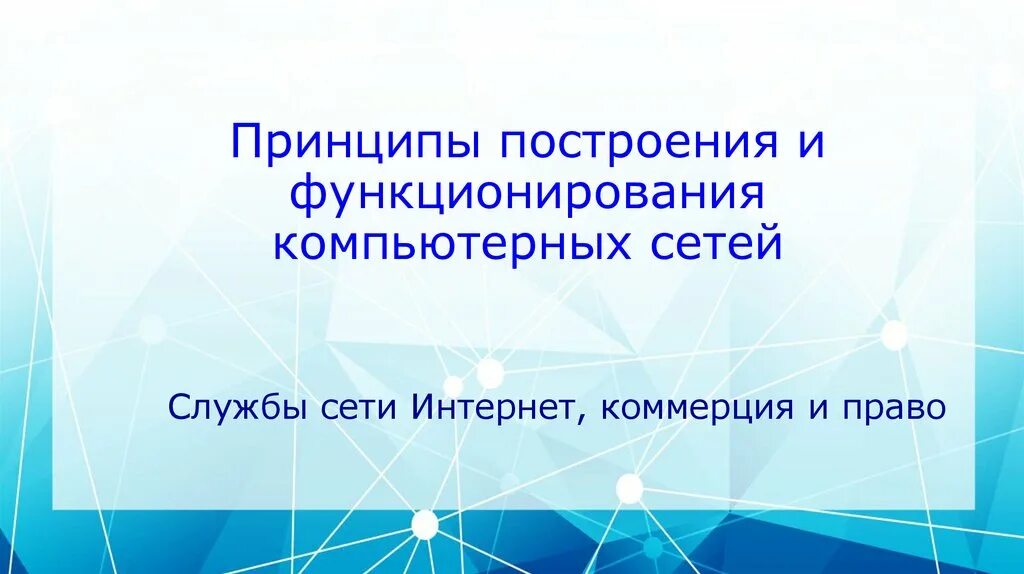 Принципы построения и функционирования компьютерных сетей

Службы сети Интернет, коммерция и право